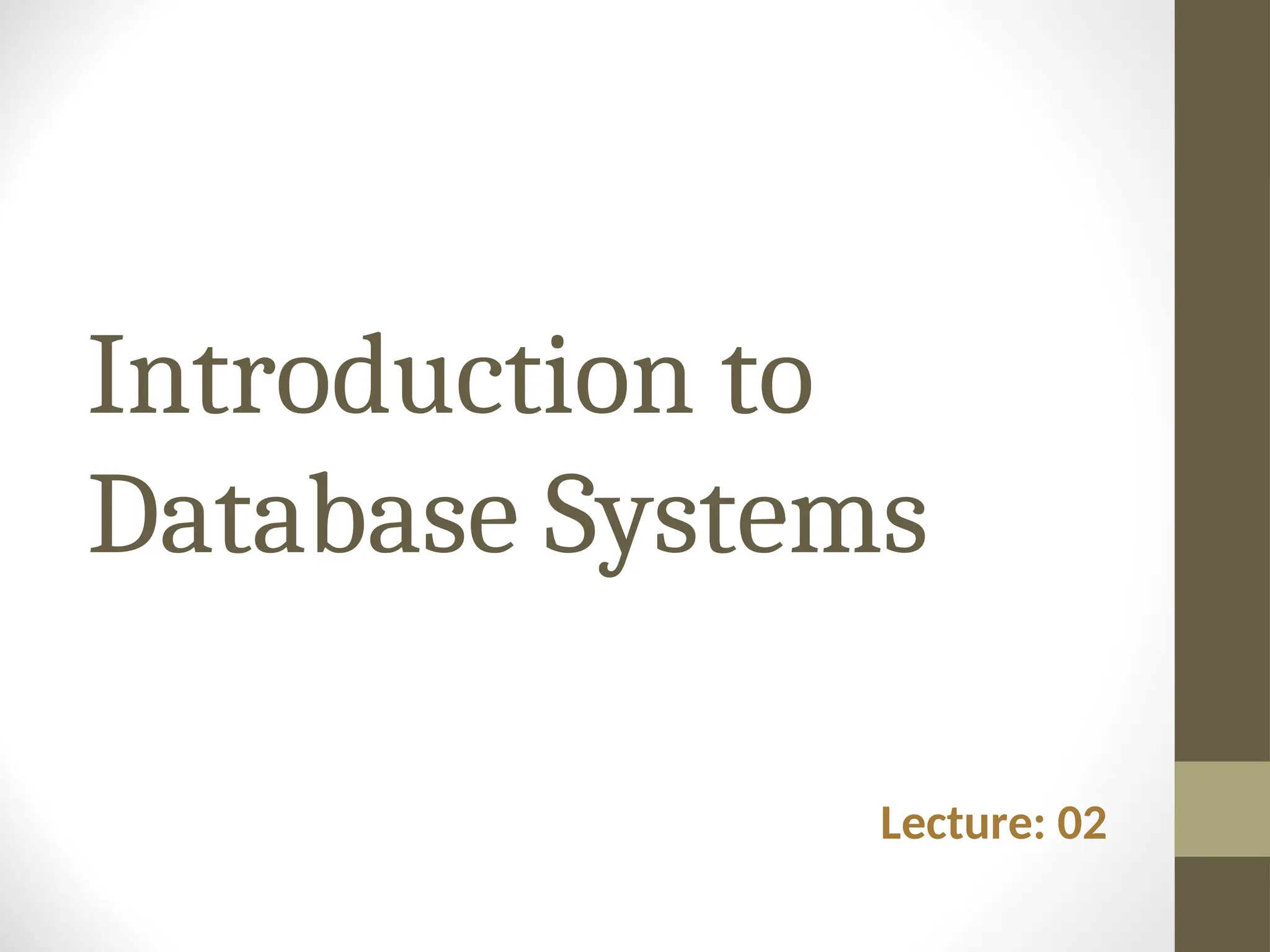 Introduction to Database Systems

Lecture: 02